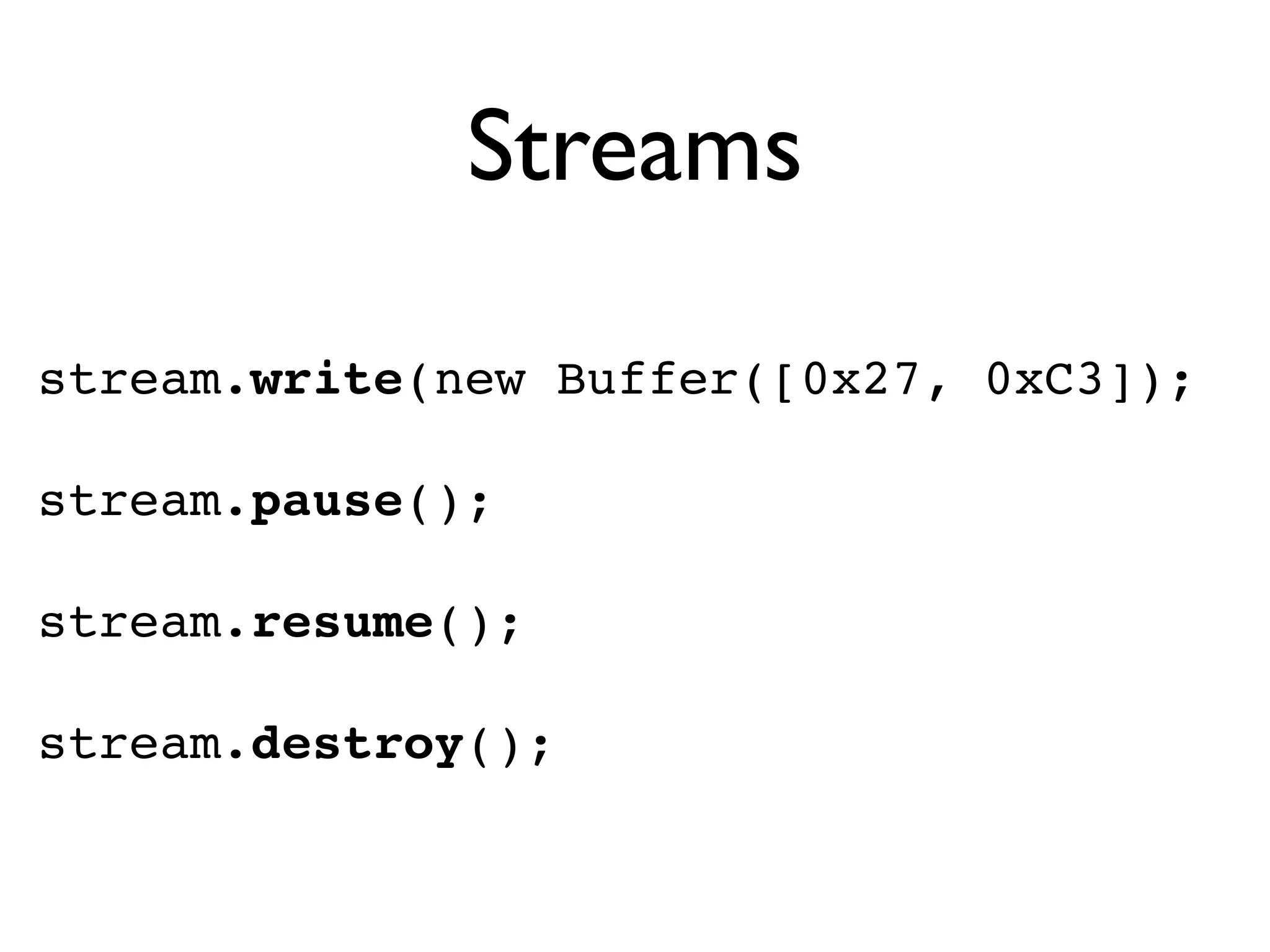 Streams

stream.write(new Buffer([0x27, 0xC3]);

stream.pause();

stream.resume();

stream.destroy();